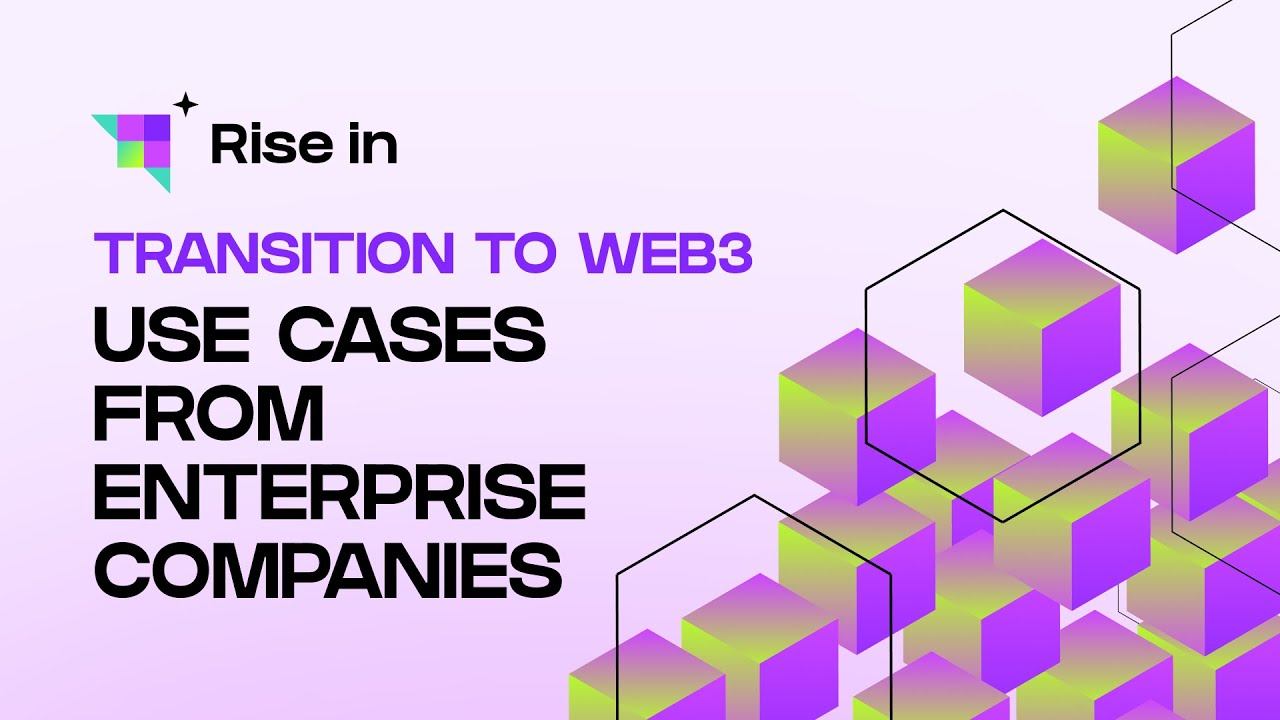 Rise in

TRANSITION TO WEB3

USE CASES FROM ENTERPRISE COMPANIES